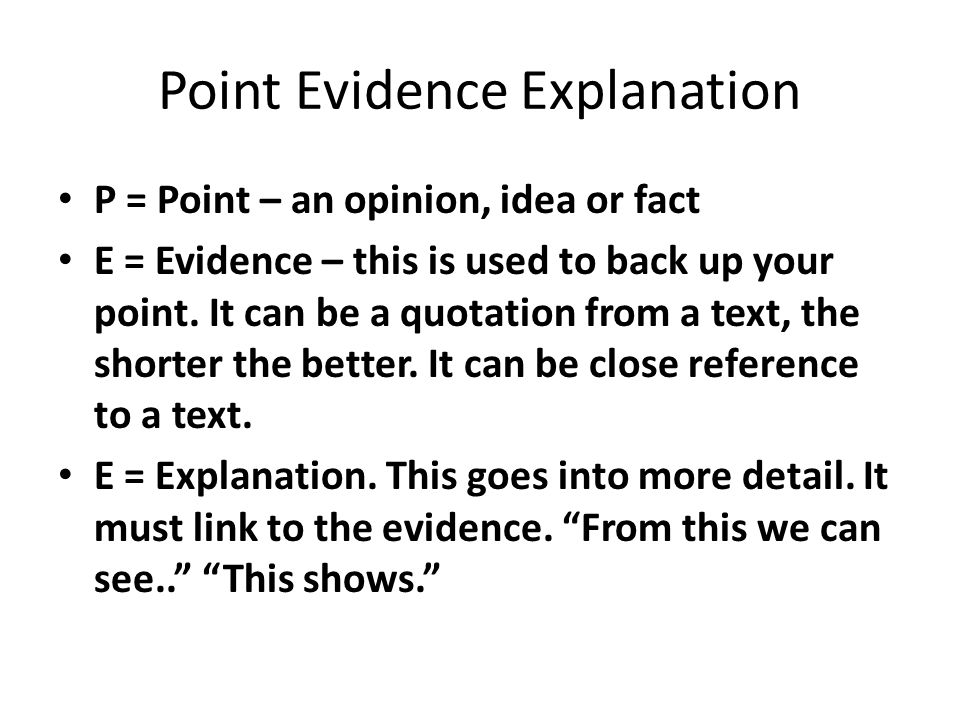 Point Evidence Explanation

• P = Point – an opinion, idea or fact
• E = Evidence – this is used to back up your point. It can be a quotation from a text, the shorter the better. It can be close reference to a text.
• E = Explanation. This goes into more detail. It must link to the evidence. “From this we can see..” “This shows.”